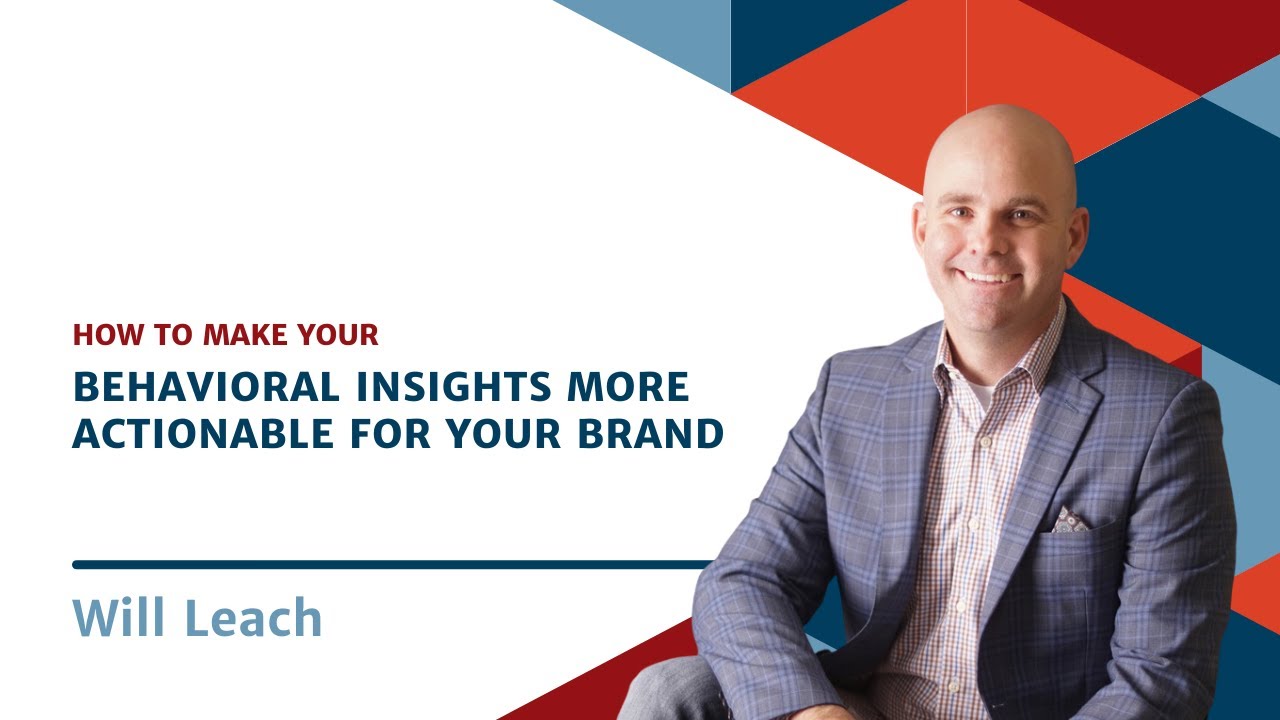 HOW TO MAKE YOUR
BEHAVIORAL INSIGHTS MORE ACTIONABLE FOR YOUR BRAND

Will Leach